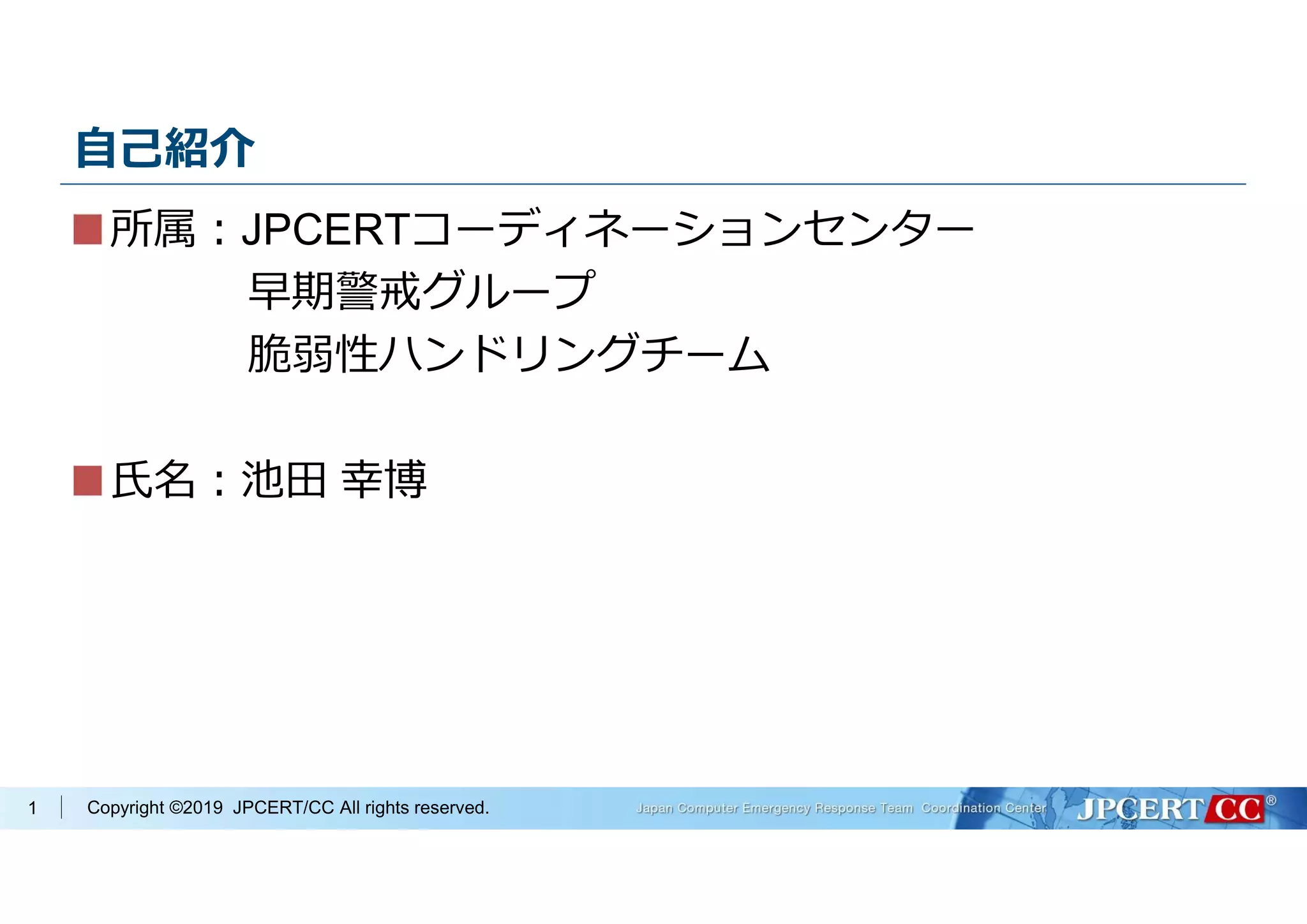 自己紹介

■所属：JPCERTコーディネーションセンター
早期警戒グループ
脆弱性ハンドリングチーム

■氏名：池田 幸博

1 Copyright ©2019 JPCERT/CC All rights reserved.

Japan Computer Emergency Response Team Coordination Center JPCERT CC®